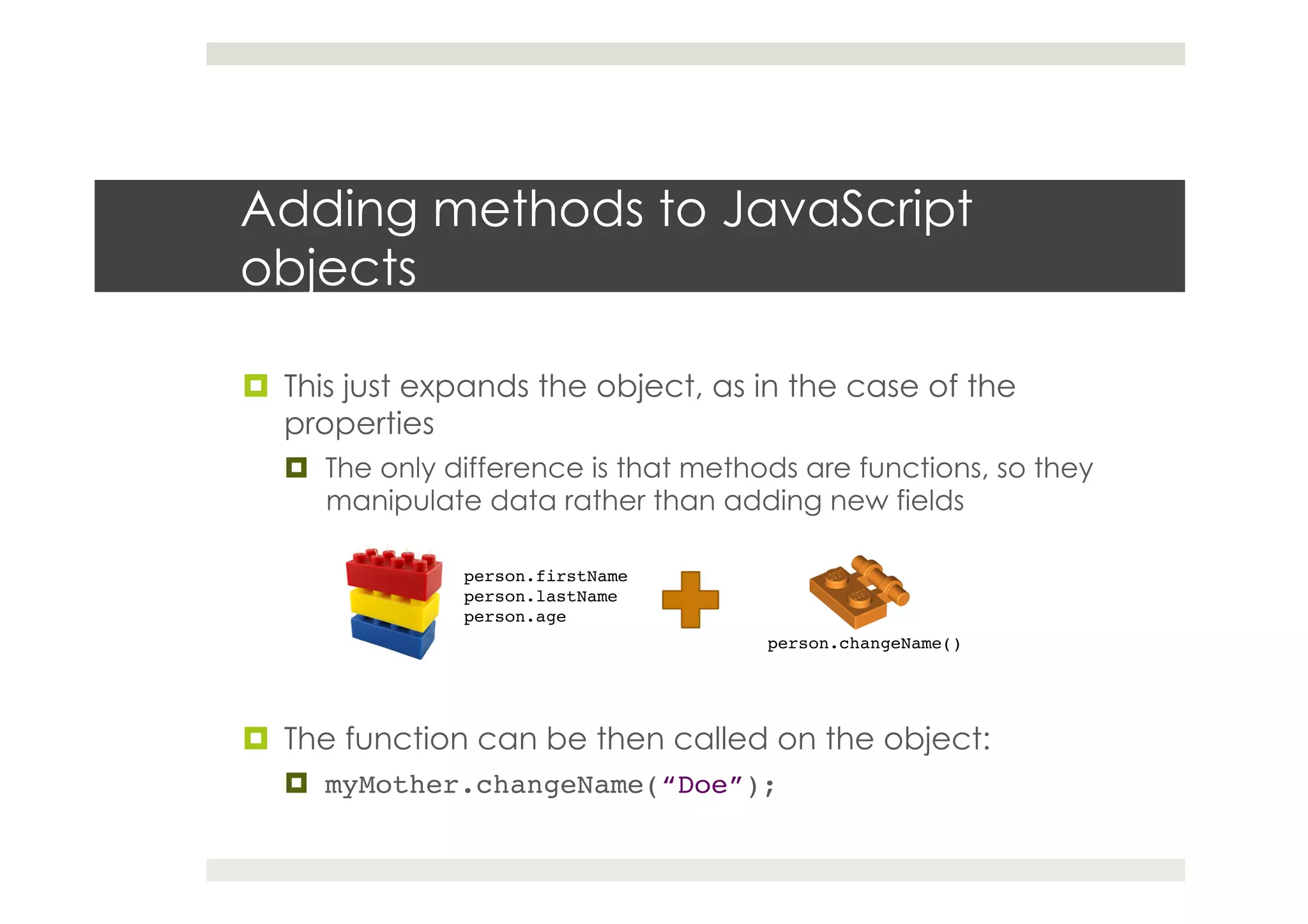 Adding methods to JavaScript objects

This just expands the object, as in the case of the properties

The only difference is that methods are functions, so they manipulate data rather than adding new fields

person.firstName
person.lastName
person.age

person.changeName()

The function can be then called on the object:

myMother.changeName(“Doe”);